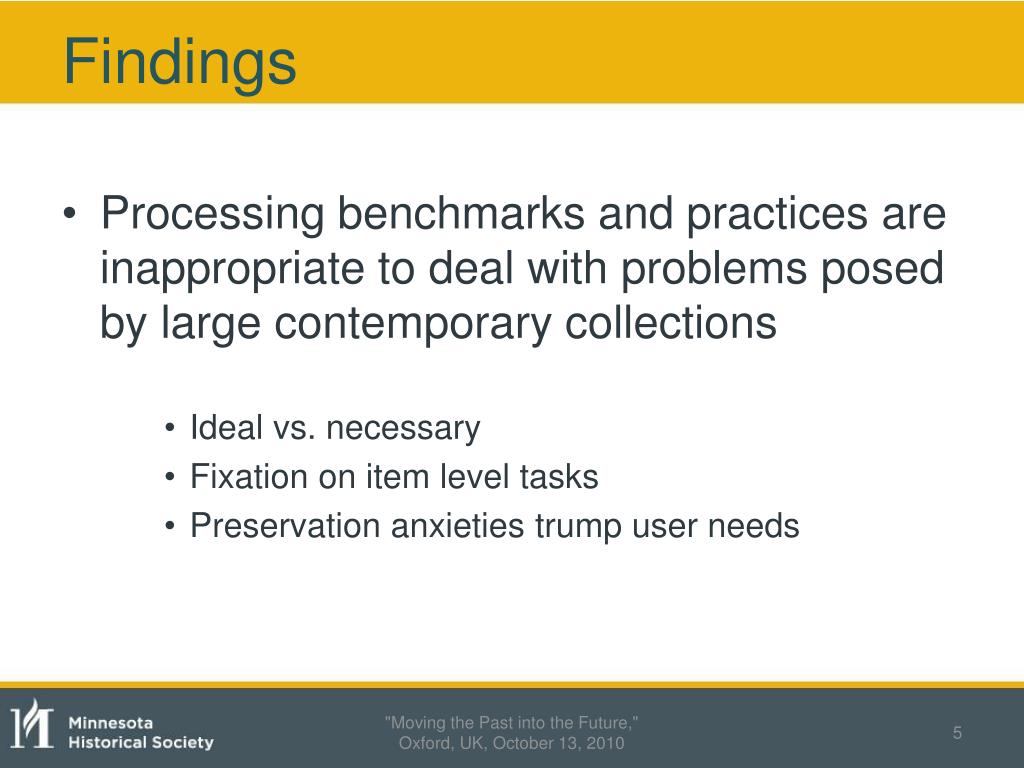 Findings

• Processing benchmarks and practices are inappropriate to deal with problems posed by large contemporary collections

• Ideal vs. necessary
• Fixation on item level tasks
• Preservation anxieties trump user needs

Minnesota Historical Society

"Moving the Past into the Future," Oxford, UK, October 13, 2010

5